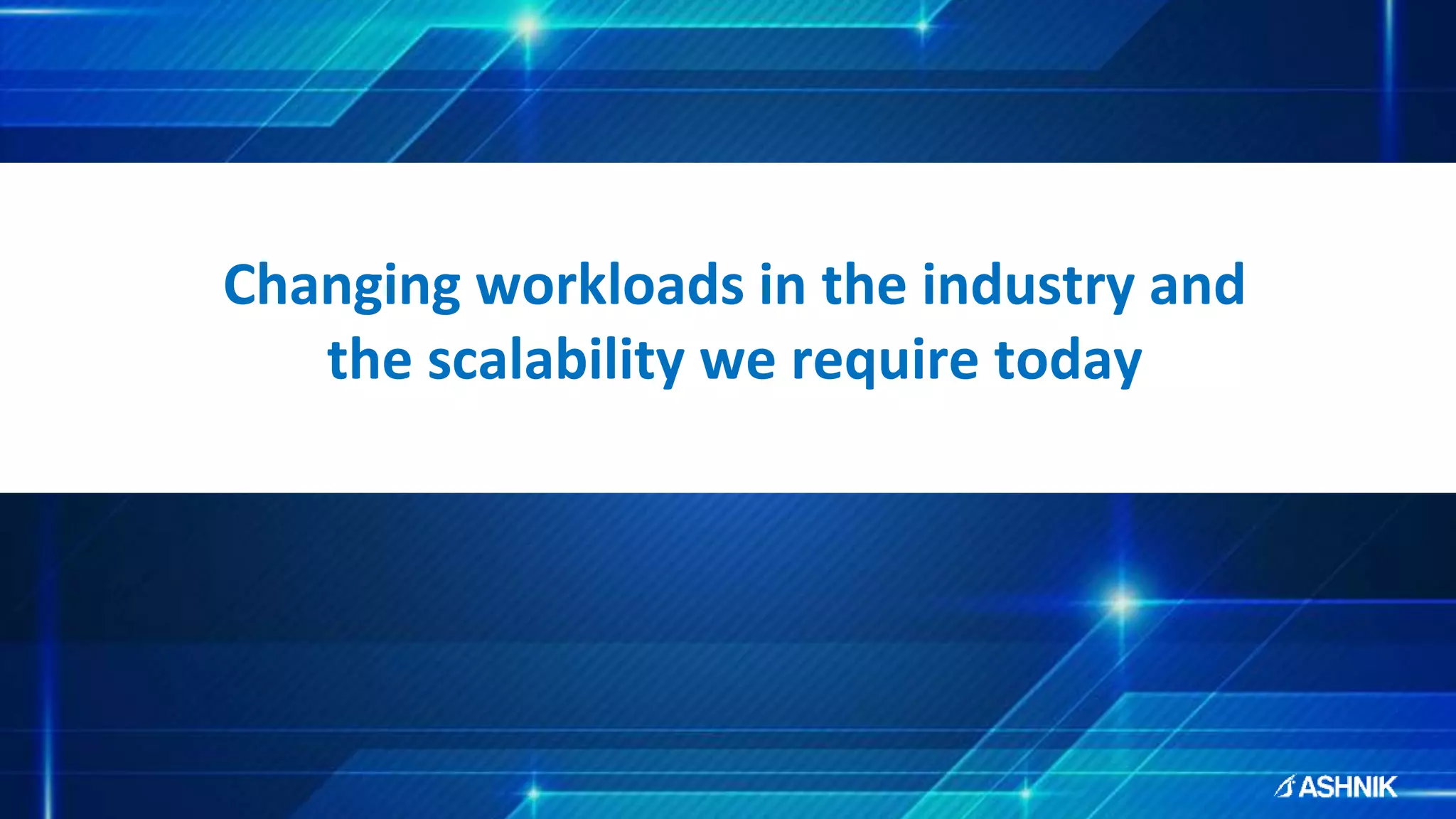 Changing workloads in the industry and the scalability we require today

ASHNIK